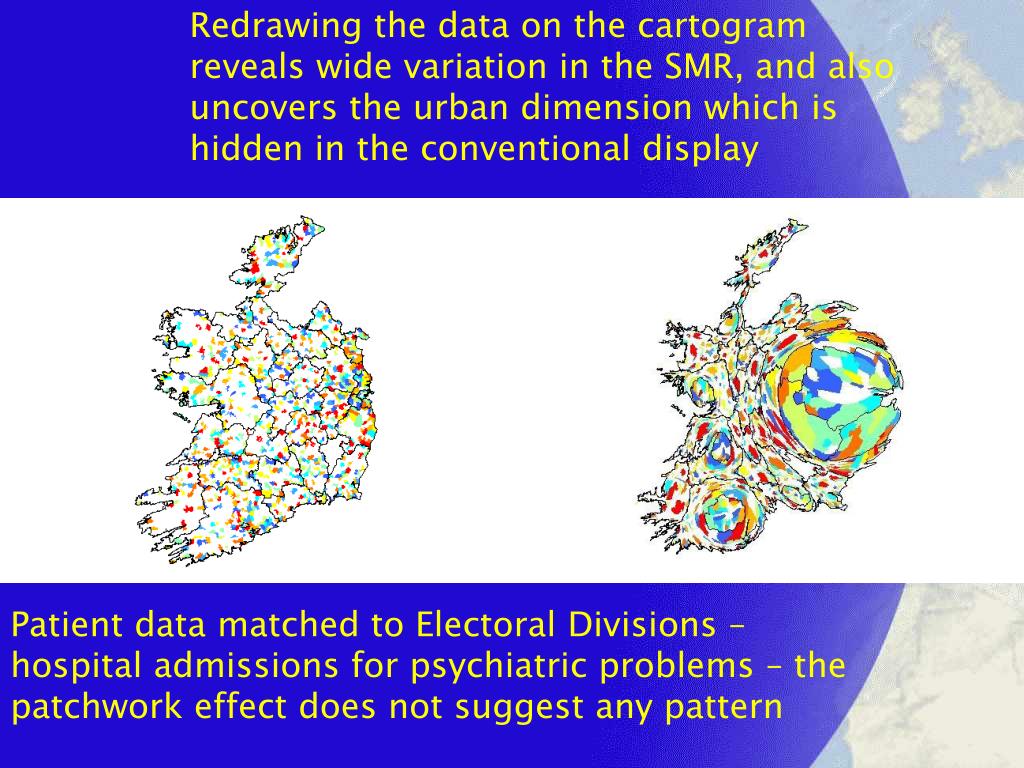 Redrawing the data on the cartogram reveals wide variation in the SMR, and also uncovers the urban dimension which is hidden in the conventional display

Patient data matched to Electoral Divisions – hospital admissions for psychiatric problems – the patchwork effect does not suggest any pattern